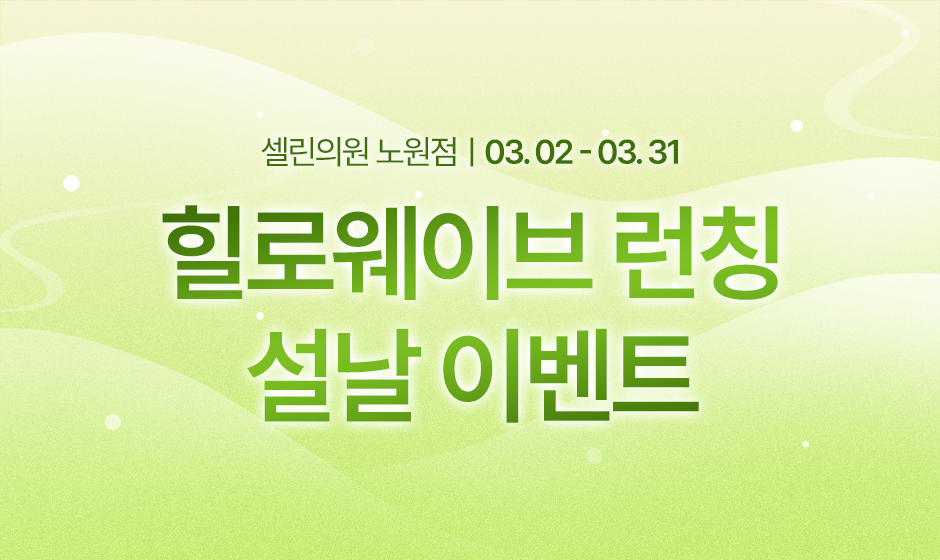 셀린의원 노원점 | 03. 02 - 03. 31

힐로웨이브 런칭
설날 이벤트